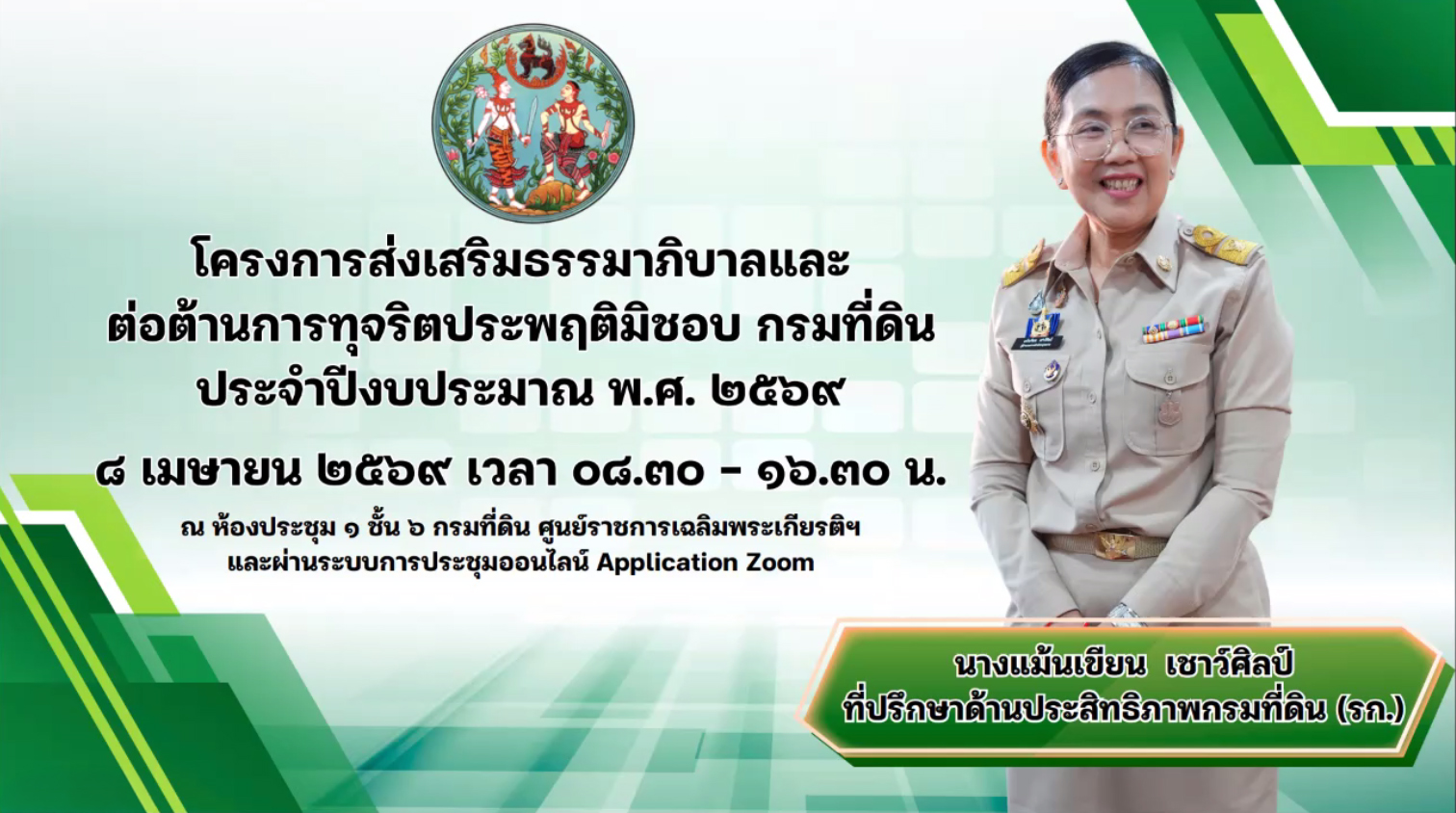 โครงการส่งเสริมธรรมาภิบาลและ
ต่อต้านการทุจริตประพฤติมิชอบ กรมที่ดิน
ประจำปีงบประมาณ พ.ศ. ๒๕๖๙

๘ เมษายน ๒๕๖๙ เวลา ๐๘.๓๐ - ๑๖.๓๐ น.

ณ ห้องประชุม ๑ ชั้น ๖ กรมที่ดิน ศูนย์ราชการเฉลิมพระเกียรติฯ
และผ่านระบบการประชุมออนไลน์ Application Zoom

นางแม้นเขียน เชาว์ศิลป์
ที่ปรึกษาด้านประสิทธิภาพกรมที่ดิน (รก.)